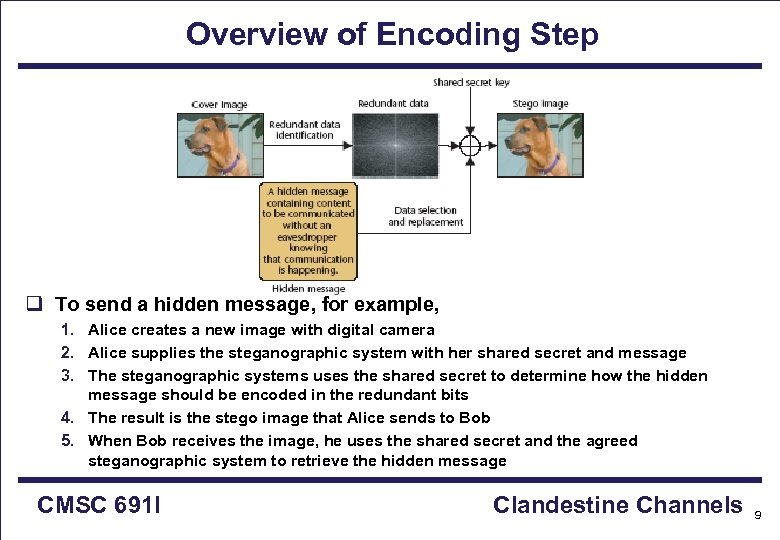 Overview of Encoding Step

Shared secret key

Cover image

Redundant data

Stego image

Redundant data identification

A hidden message containing content to be communicated without an eavesdropper knowing that communication is happening.

Data selection and replacement

Hidden message

❑ To send a hidden message, for example,

1. Alice creates a new image with digital camera
2. Alice supplies the steganographic system with her shared secret and message
3. The steganographic systems uses the shared secret to determine how the hidden message should be encoded in the redundant bits
4. The result is the stego image that Alice sends to Bob
5. When Bob receives the image, he uses the shared secret and the agreed steganographic system to retrieve the hidden message

CMSC 691I

Clandestine Channels

9